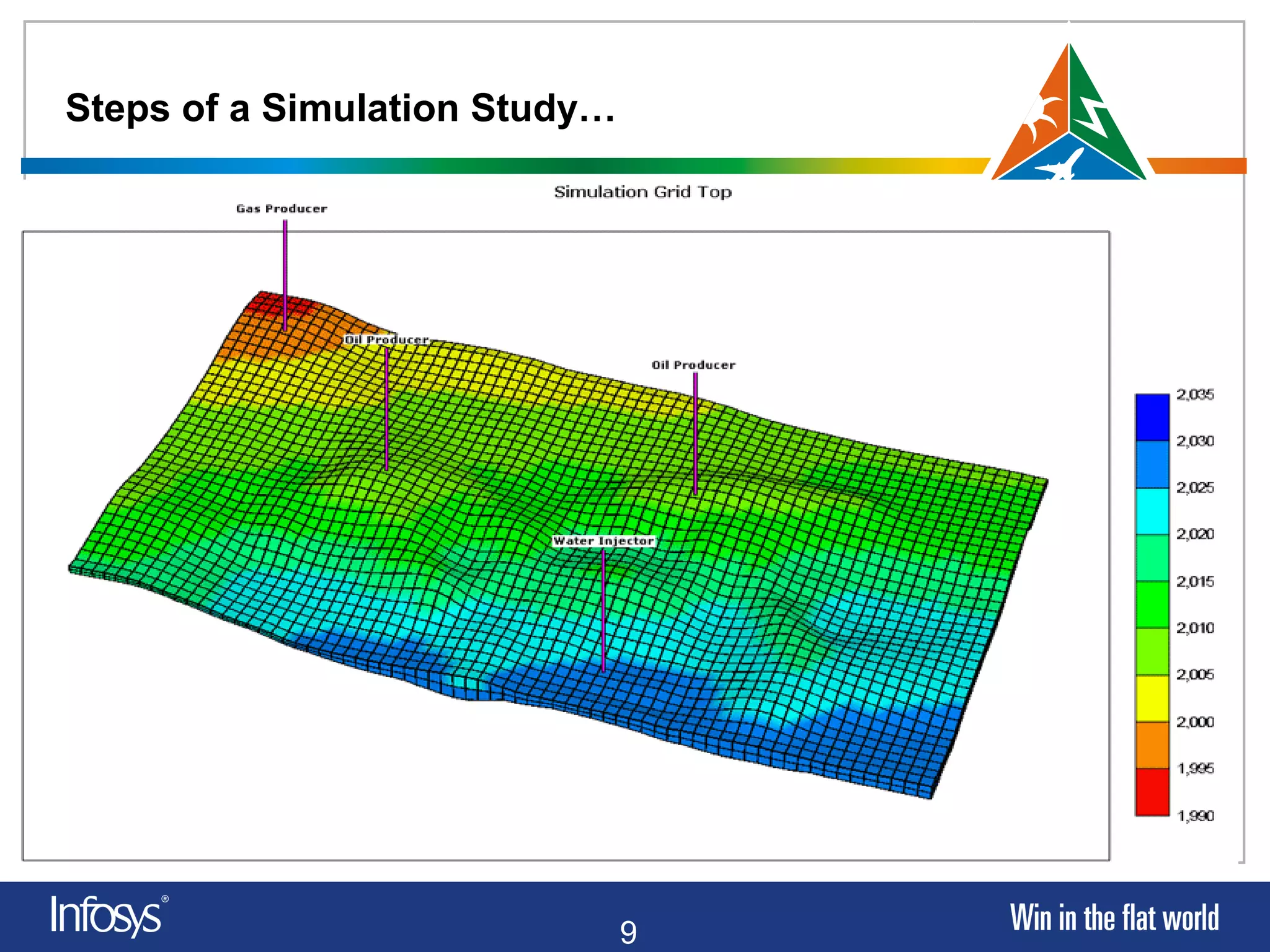 Steps of a Simulation Study…

Simulation Grid Top

Gas Producer

Oil Producer

Oil Producer

Water Injector

2,035
2,030
2,025
2,020
2,015
2,010
2,005
2,000
1,995
1,990

Infosys®

9

Win in the flat world